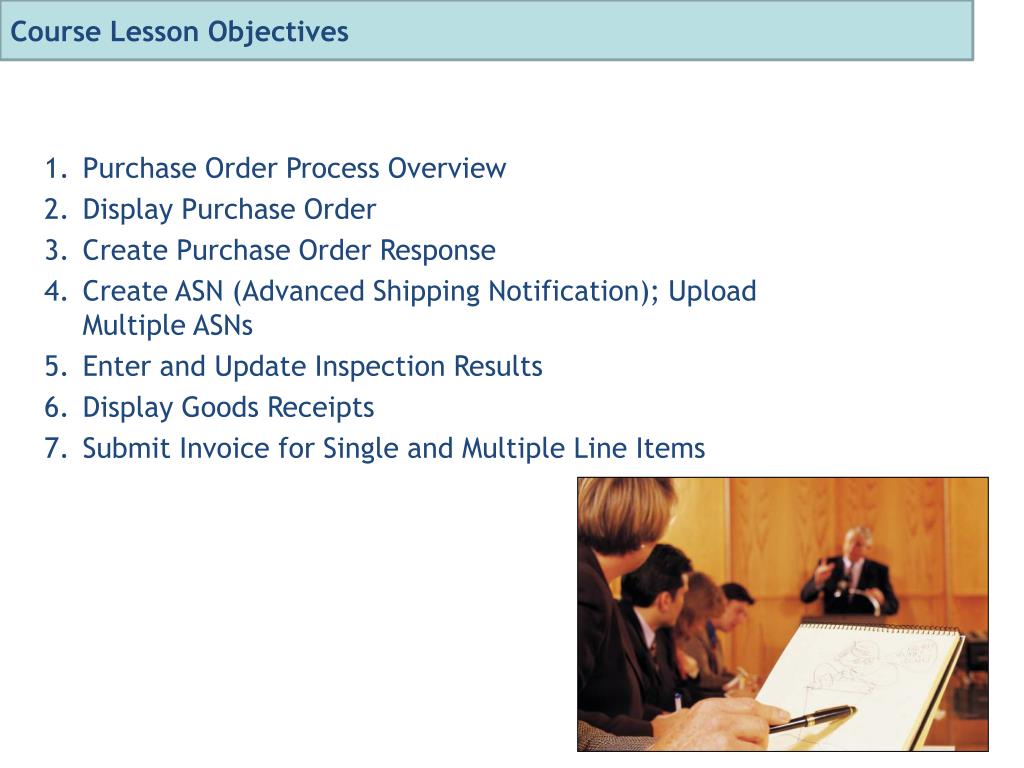 Course Lesson Objectives

1. Purchase Order Process Overview
2. Display Purchase Order
3. Create Purchase Order Response
4. Create ASN (Advanced Shipping Notification); Upload Multiple ASNs
5. Enter and Update Inspection Results
6. Display Goods Receipts
7. Submit Invoice for Single and Multiple Line Items